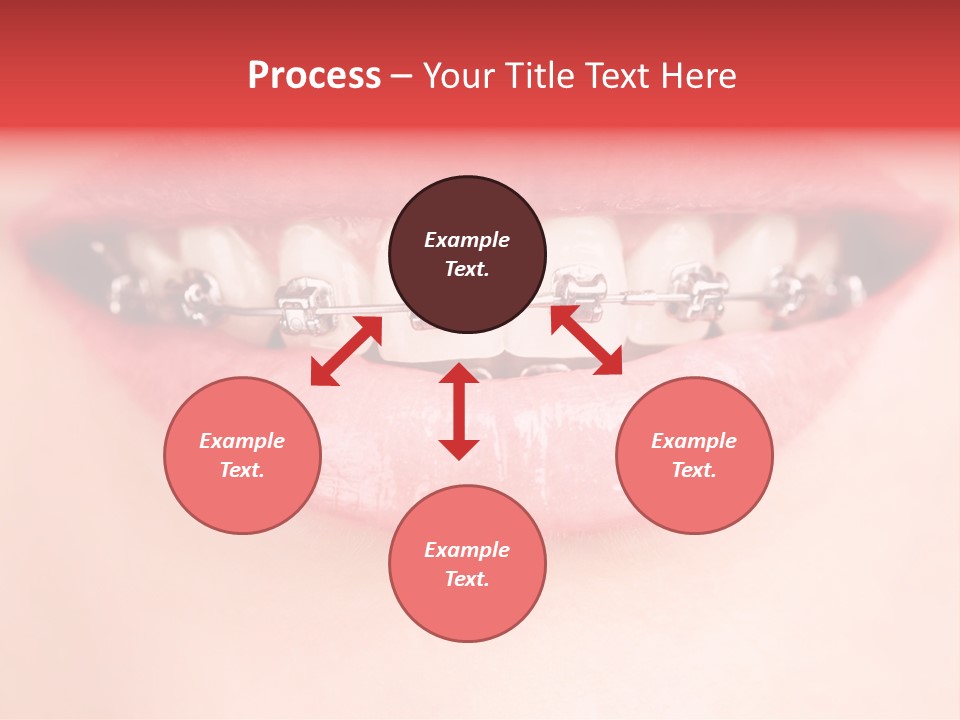 Process – Your Title Text Here

Example Text.

Example Text.

Example Text.

Example Text.